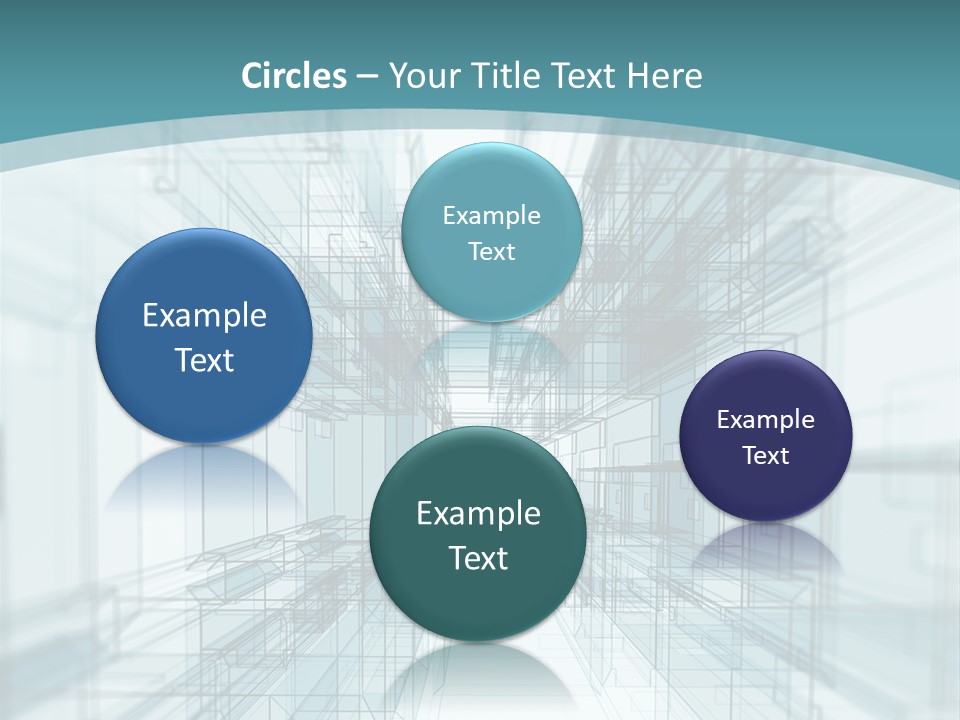 Circles – Your Title Text Here

Example Text

Example Text

Example Text

Example Text